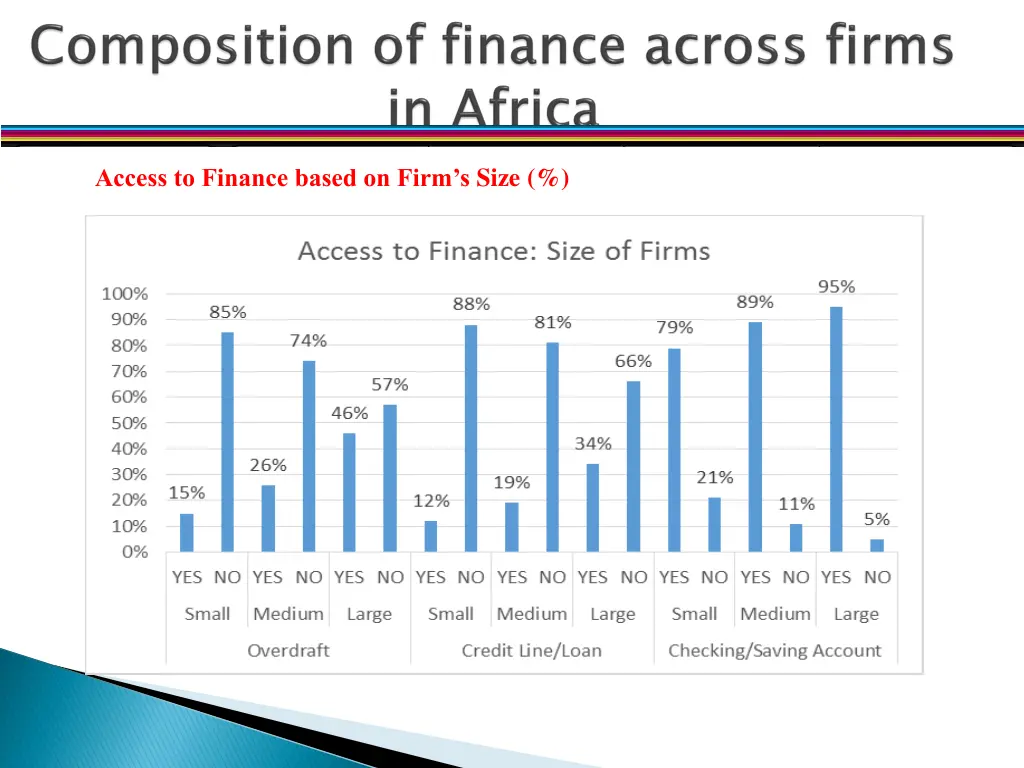 Composition of finance across firms in Africa

Access to Finance based on Firm's Size (%)

Access to Finance: Size of Firms

100%
90%
80%
70%
60%
50%
40%
30%
20%
10%
0%

15% 85% 26% 74% 46% 57% 12% 88% 19% 81% 34% 66% 79% 21% 89% 11% 95% 5%

YES NO YES NO YES NO YES NO YES NO YES NO YES NO YES NO YES NO

Small Medium Large Small Medium Large Small Medium Large

Overdraft Credit Line/Loan Checking/Saving Account